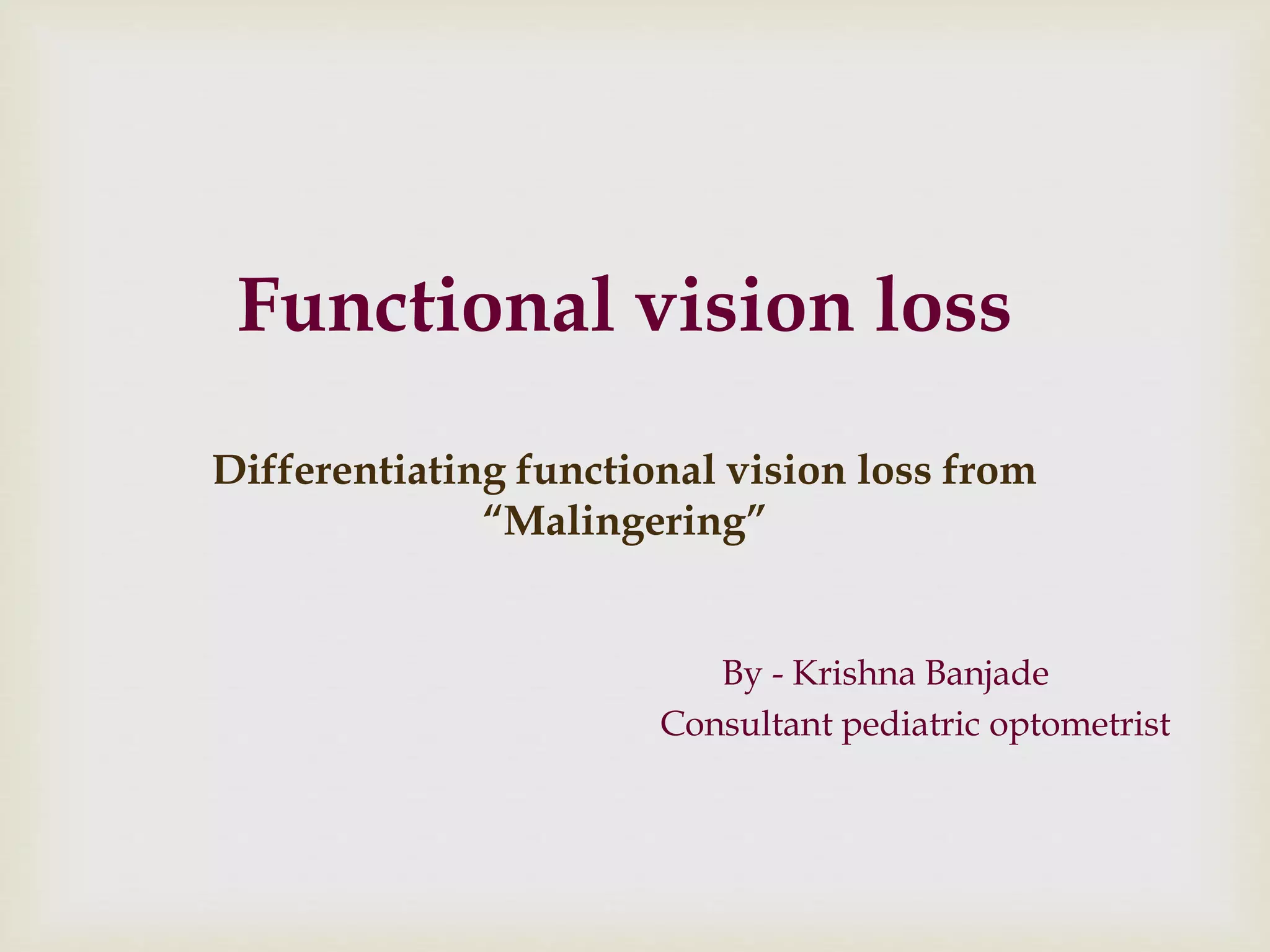 Functional vision loss

Differentiating functional vision loss from "Malingering"

By - Krishna Banjade
Consultant pediatric optometrist